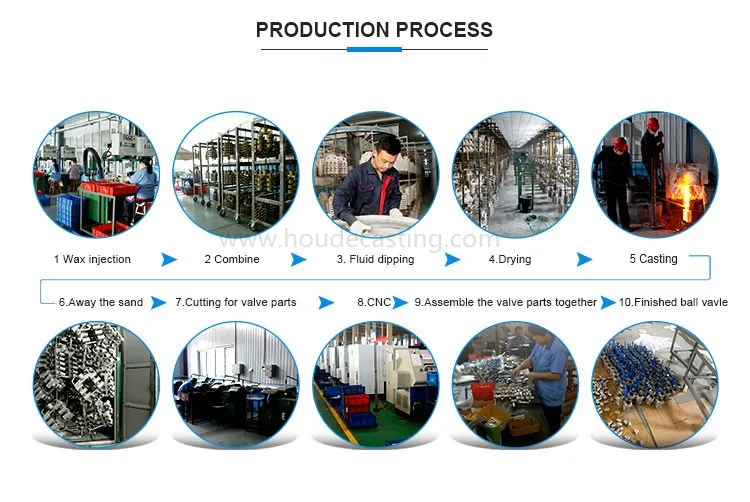 PRODUCTION PROCESS

www.houdecasting.com

1 Wax injection
2 Combine
3. Fluid dipping
4.Drying
5 Casting

6.Away the sand
7.Cutting for valve parts
8.CNC
9.Assemble the valve parts together
10.Finished ball vavle